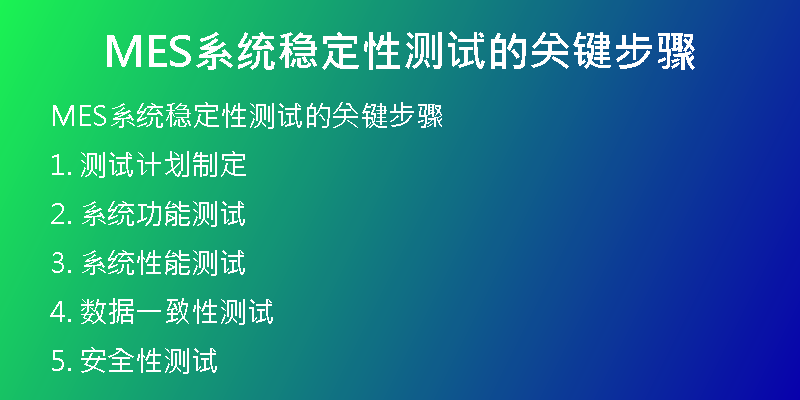 MES系统稳定性测试的关键步骤

MES系统稳定性测试的关键步骤

1. 测试计划制定

2. 系统功能测试

3. 系统性能测试

4. 数据一致性测试

5. 安全性测试